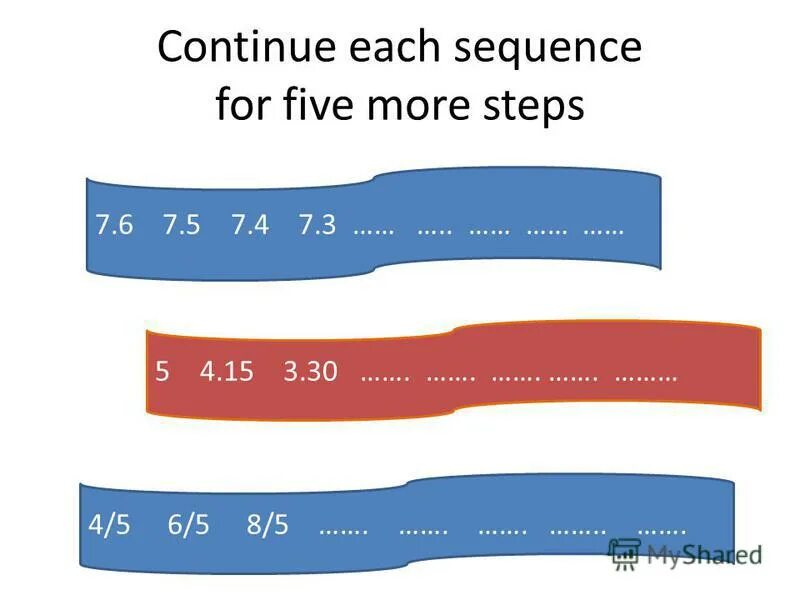 Continue each sequence for five more steps

7.6 7.5 7.4 7.3 …… ….. …… …… ……

5 4.15 3.30 ……. ……. ……. ……. ………

4/5 6/5 8/5 ……. ……. ……. …….. …….

MyShared